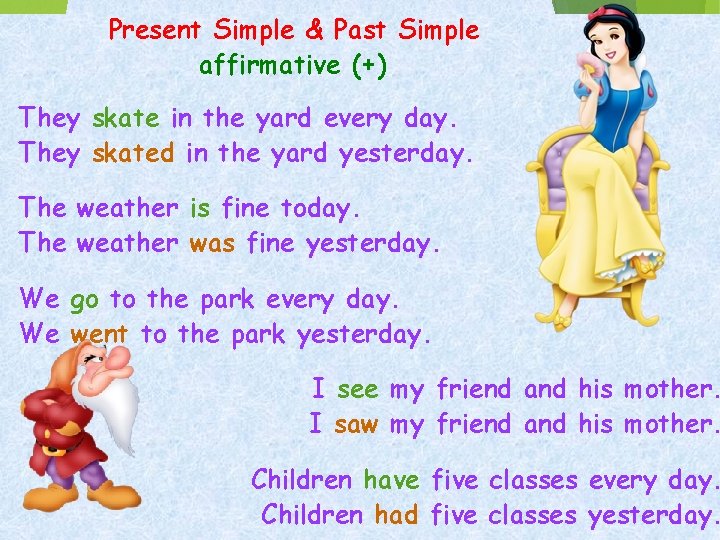 Present Simple & Past Simple
affirmative (+)

They skate in the yard every day.
They skated in the yard yesterday.

The weather is fine today.
The weather was fine yesterday.

We go to the park every day.
We went to the park yesterday.

I see my friend and his mother.
I saw my friend and his mother.

Children have five classes every day.
Children had five classes yesterday.